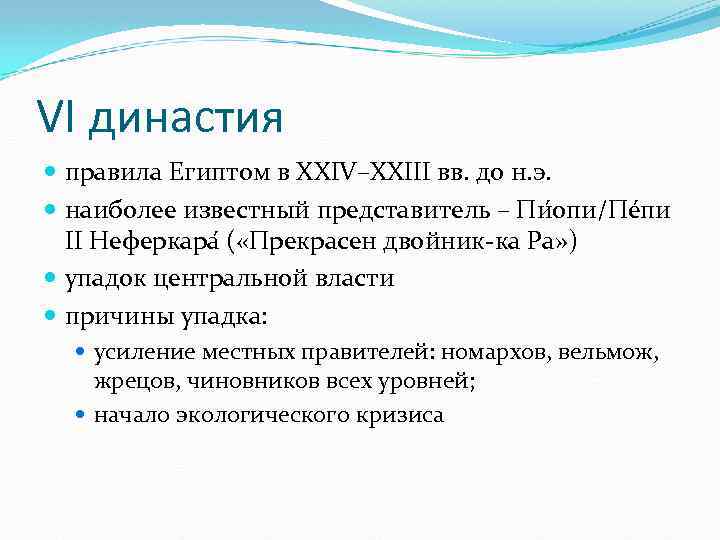 VI династия

правила Египтом в XXIV–XXIII вв. до н.э.

наиболее известный представитель – Пи́опи/Пе́пи II Неферкара́ («Прекрасен двойник-ка Ра»)

упадок центральной власти

причины упадка:

усиление местных правителей: номархов, вельмож, жрецов, чиновников всех уровней;

начало экологического кризиса